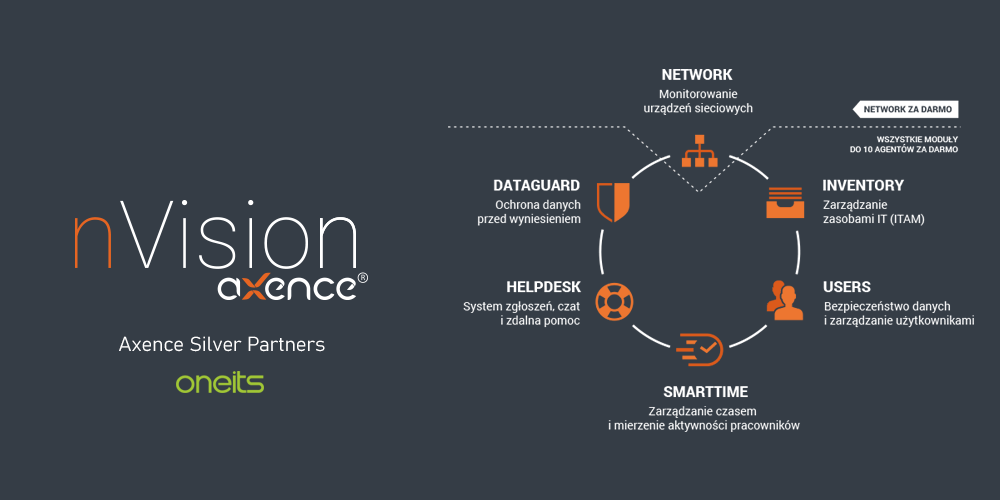 nVision
axence®

Axence Silver Partners

oneits

NETWORK
Monitorowanie urządzeń sieciowych

NETWORK ZA DARMO

WSZYSTKIE MODUŁY DO 10 AGENTÓW ZA DARMO

DATAGUARD
Ochrona danych przed wyniesieniem

INVENTORY
Zarządzanie zasobami IT (ITAM)

HELPDESK
System zgłoszeń, czat i zdalna pomoc

USERS
Bezpieczeństwo danych i zarządzanie użytkownikami

SMARTTIME
Zarządzanie czasem i mierzenie aktywności pracowników